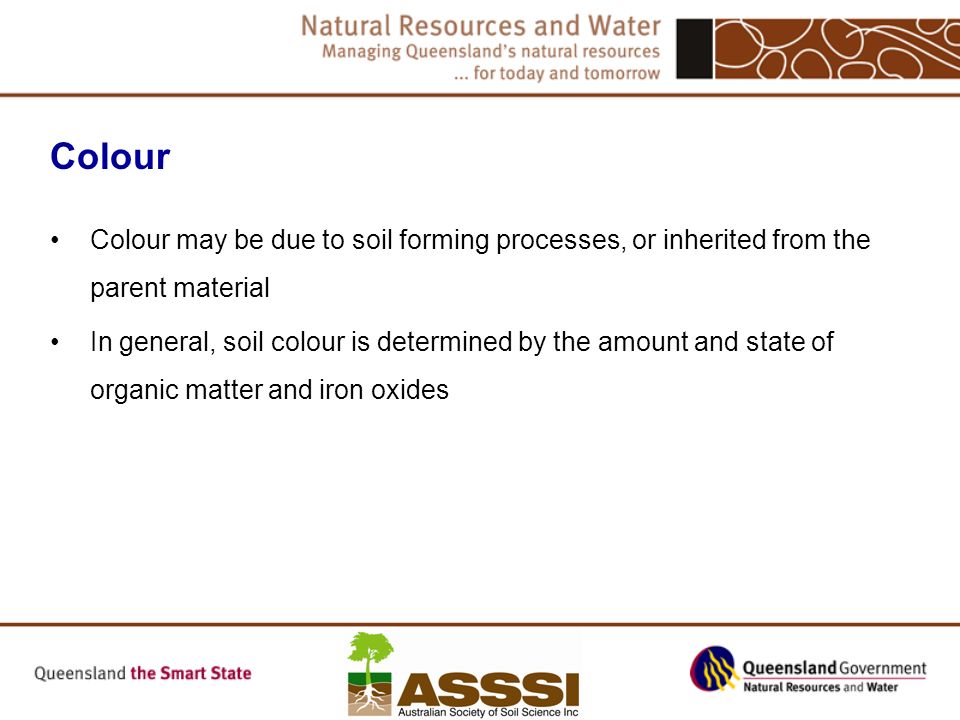 Natural Resources and Water
Managing Queensland's natural resources
... for today and tomorrow

Colour

• Colour may be due to soil forming processes, or inherited from the parent material

• In general, soil colour is determined by the amount and state of organic matter and iron oxides

Queensland the Smart State

ASSSI
Australian Society of Soil Science Inc

Queensland Government
Natural Resources and Water